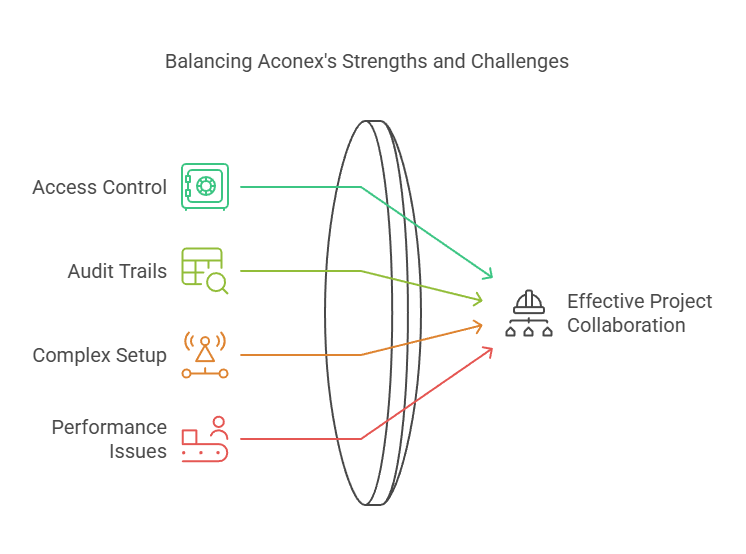 Balancing Aconex's Strengths and Challenges

Access Control

Audit Trails

Complex Setup

Performance Issues

Effective Project Collaboration